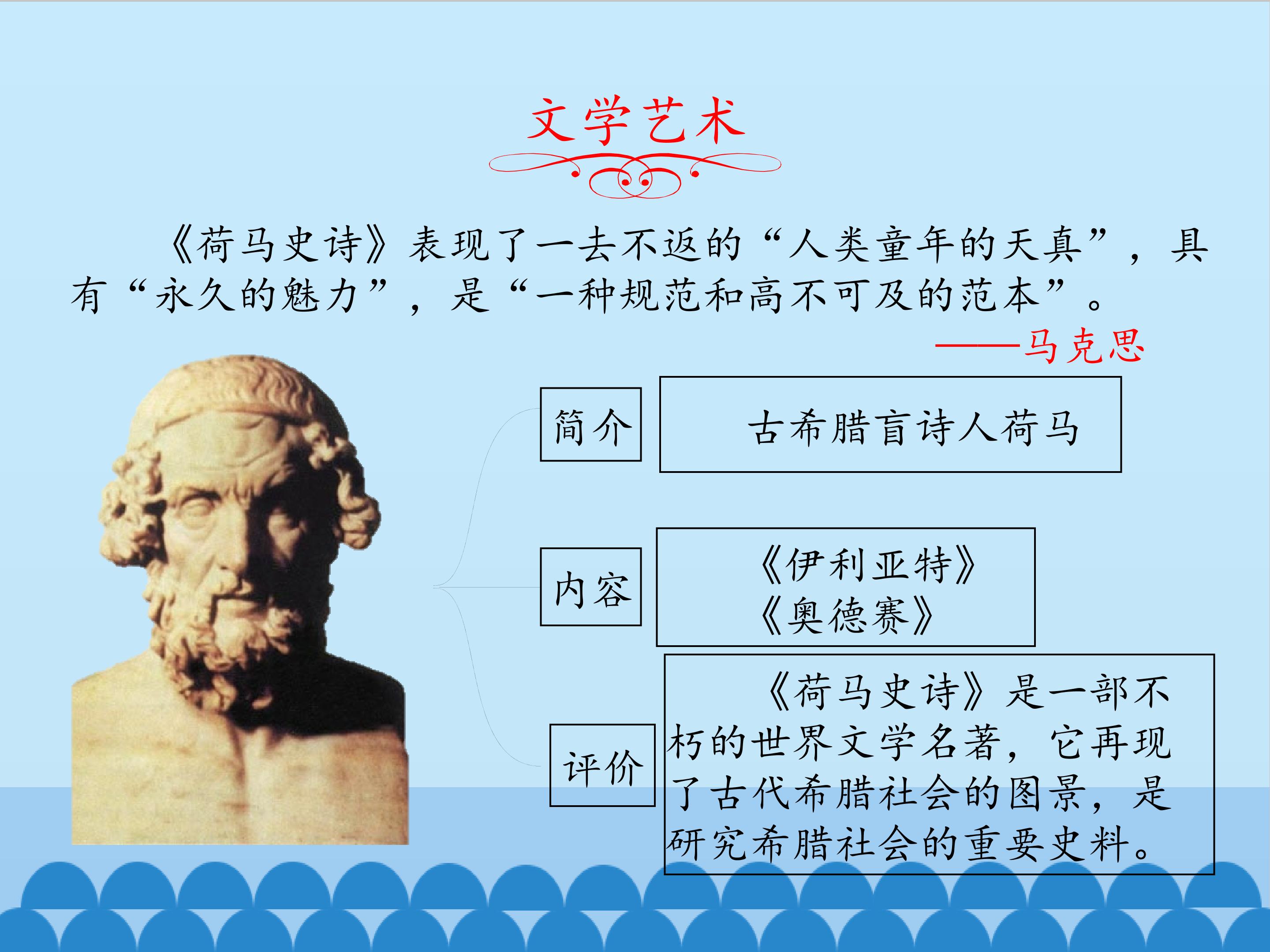 文学艺术

《荷马史诗》表现了一去不返的“人类童年的天真”，具有“永久的魅力”，是“一种规范和高不可及的范本”。

——马克思

简介

古希腊盲诗人荷马

内容

《伊利亚特》
《奥德赛》

评价

《荷马史诗》是一部不朽的世界文学名著，它再现了古代希腊社会的图景，是研究希腊社会的重要史料。